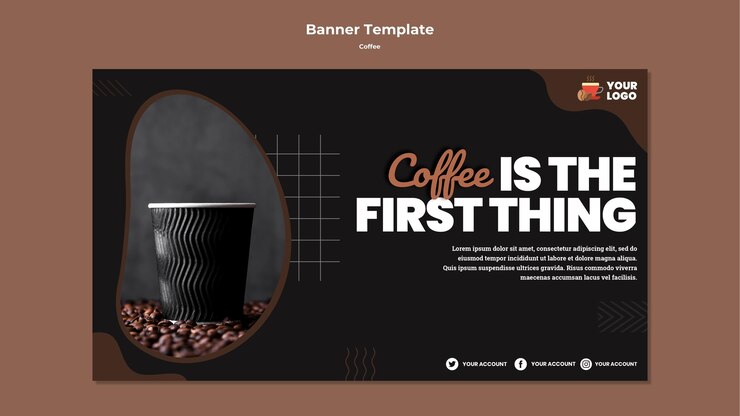 Banner Template
Coffee

YOUR LOGO

Coffee IS THE FIRST THING

Lorem ipsum dolor sit amet, consectetur adipiscing elit, sed do eiusmod tempor incididunt ut labore et dolore magna aliqua. Quis ipsum suspendisse ultrices gravida. Risus commodo viverra maecenas accumsan lacus vel facilisis.

YOUR ACCOUNT YOUR ACCOUNT YOUR ACCOUNT